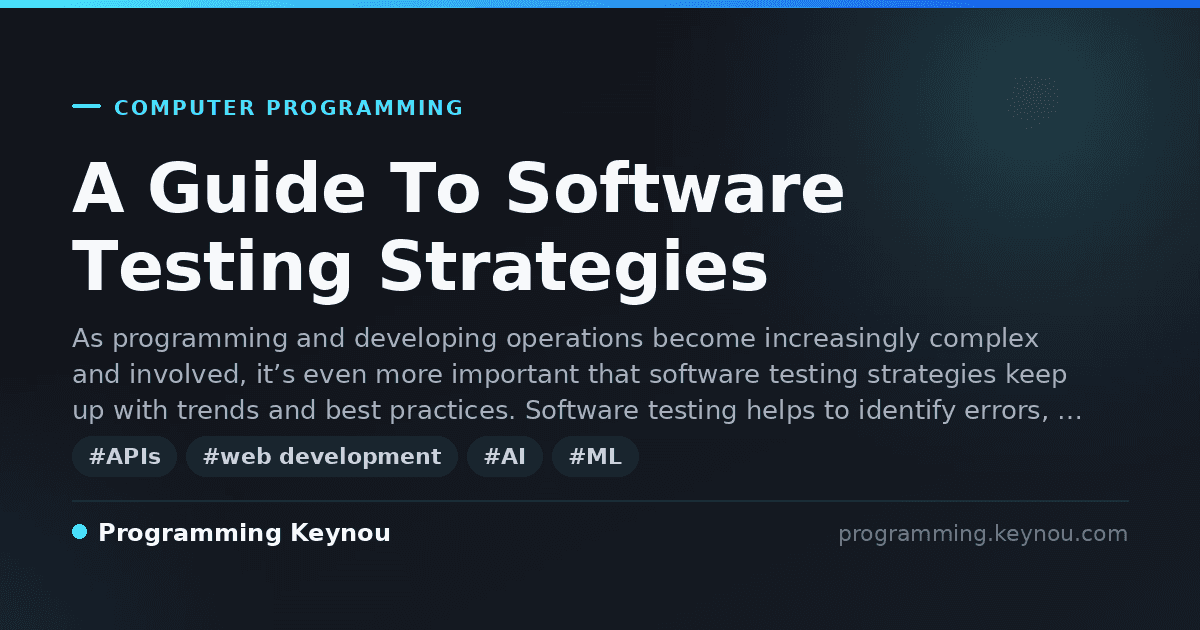 COMPUTER PROGRAMMING

A Guide To Software Testing Strategies

As programming and developing operations become increasingly complex and involved, it’s even more important that software testing strategies keep up with trends and best practices. Software testing helps to identify errors, …

#APIs #web development #AI #ML

Programming Keynou

programming.keynou.com